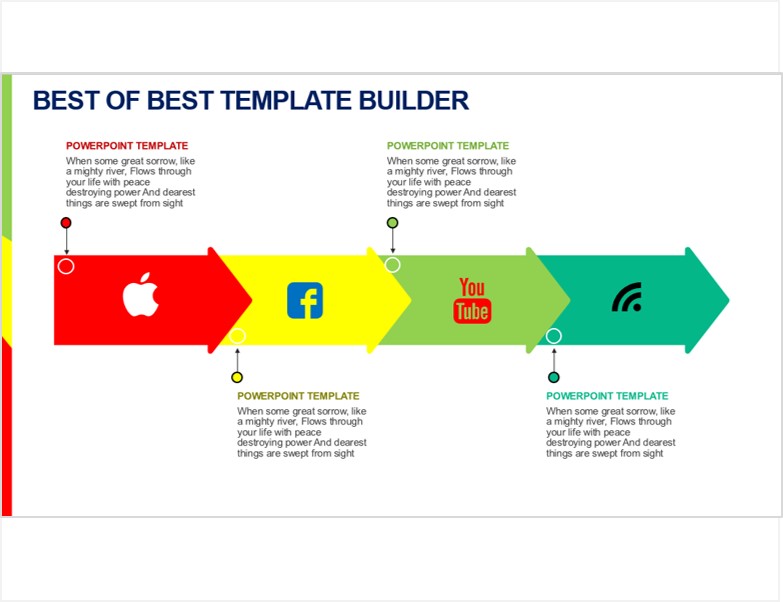 BEST OF BEST TEMPLATE BUILDER

POWERPOINT TEMPLATE
When some great sorrow, like a mighty river, Flows through your life with peace destroying power And dearest things are swept from sight

POWERPOINT TEMPLATE
When some great sorrow, like a mighty river, Flows through your life with peace destroying power And dearest things are swept from sight

f

You Tube

POWERPOINT TEMPLATE
When some great sorrow, like a mighty river, Flows through your life with peace destroying power And dearest things are swept from sight

POWERPOINT TEMPLATE
When some great sorrow, like a mighty river, Flows through your life with peace destroying power And dearest things are swept from sight